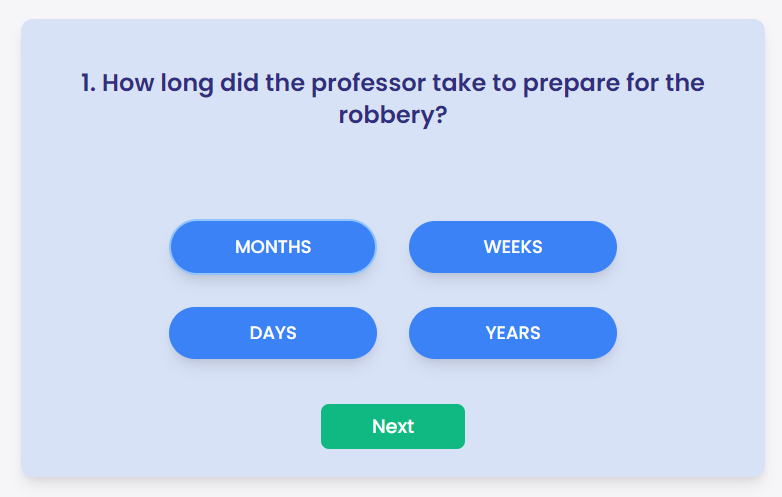 1. How long did the professor take to prepare for the robbery?

MONTHS

WEEKS

DAYS

YEARS

Next